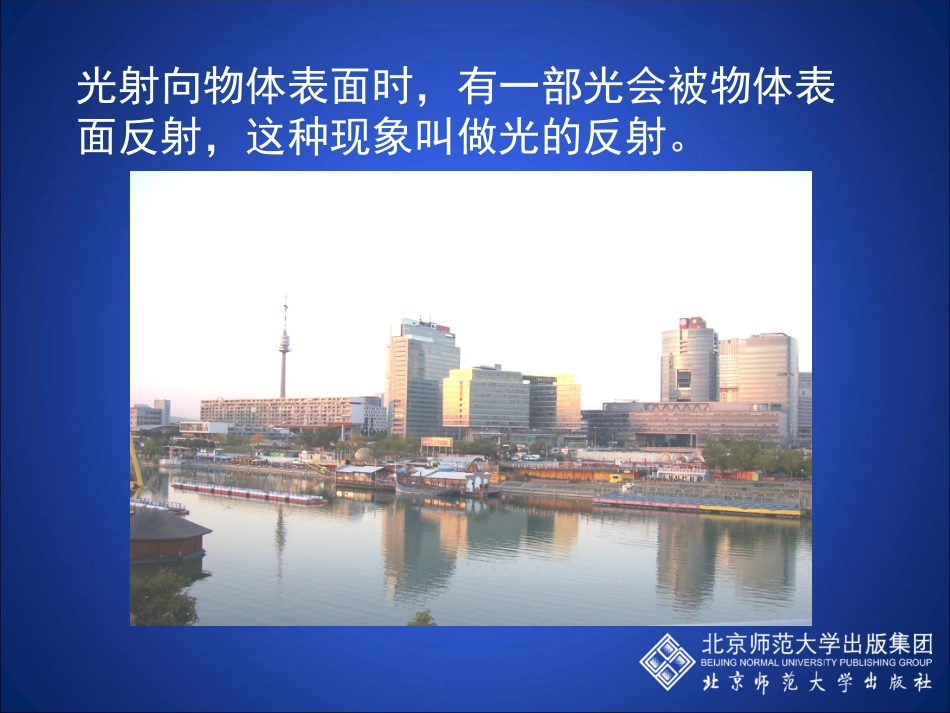 光射向物体表面时，有一部光会被物体表面反射，这种现象叫做光的反射。

北京师范大学出版集团
BEIJING NORMAL UNIVERSITY PUBLISHING GROUP
北京师范大学出版社